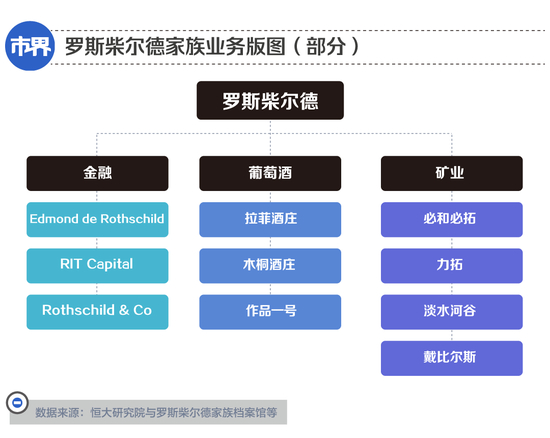 市界

罗斯柴尔德家族业务版图（部分）

罗斯柴尔德

金融

Edmond de Rothschild

RIT Capital

Rothschild & Co

葡萄酒

拉菲酒庄

木桐酒庄

作品一号

矿业

必和必拓

力拓

淡水河谷

戴比尔斯

数据来源：恒大研究院与罗斯柴尔德家族档案馆等